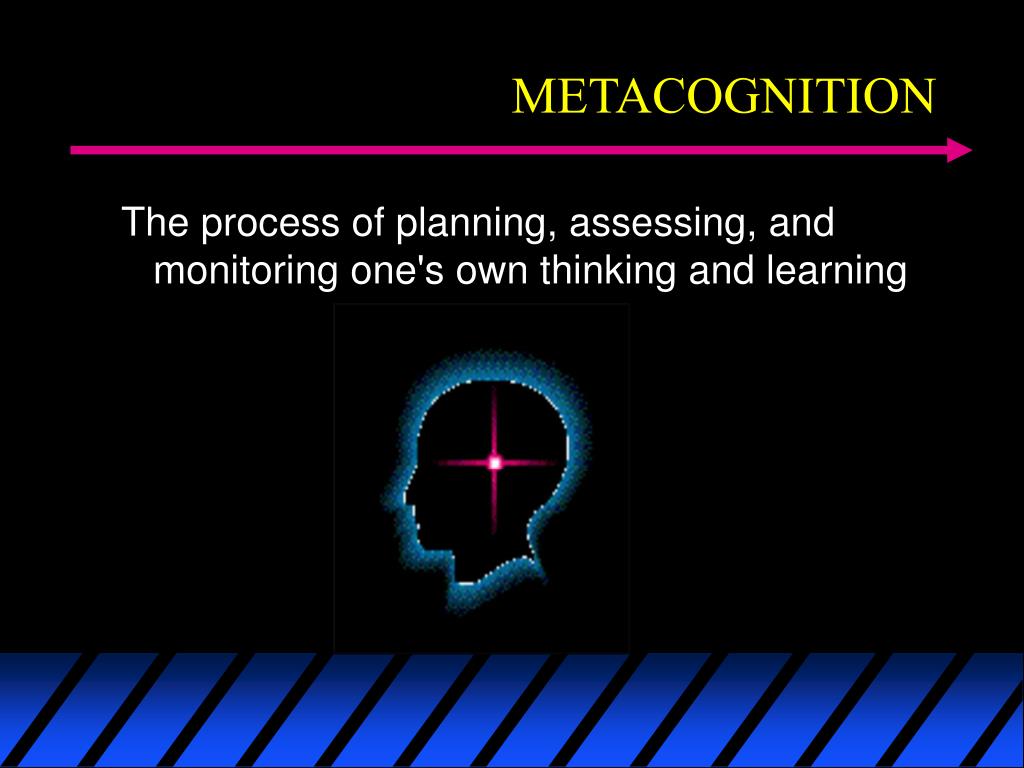 METACOGNITION

The process of planning, assessing, and monitoring one's own thinking and learning